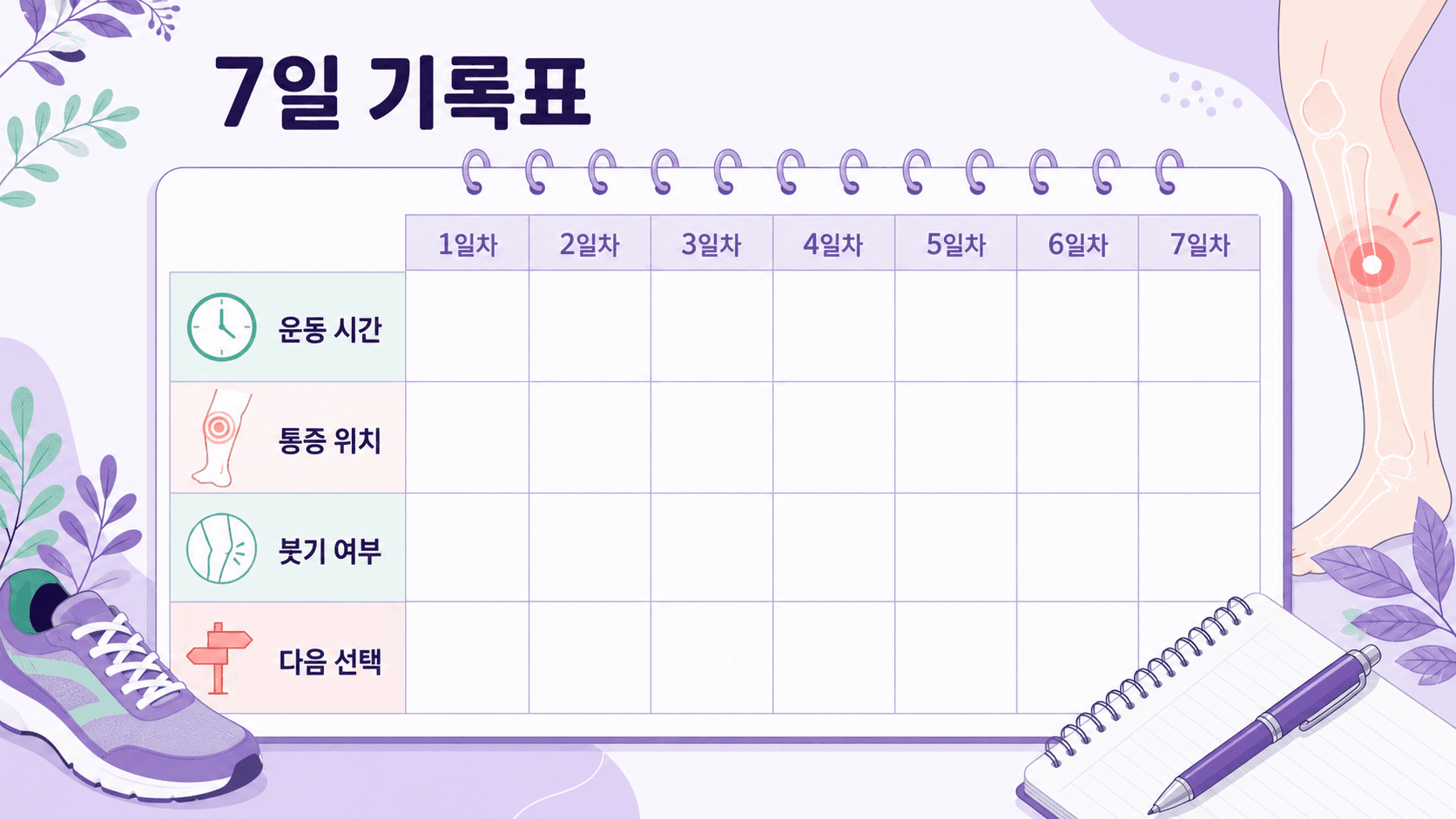 7일 기록표

| | 1일차 | 2일차 | 3일차 | 4일차 | 5일차 | 6일차 | 7일차 |
|---|---|---|---|---|---|---|---|
| 운동 시간 | | | | | | | |
| 통증 위치 | | | | | | | |
| 붓기 여부 | | | | | | | |
| 다음 선택 | | | | | | | |